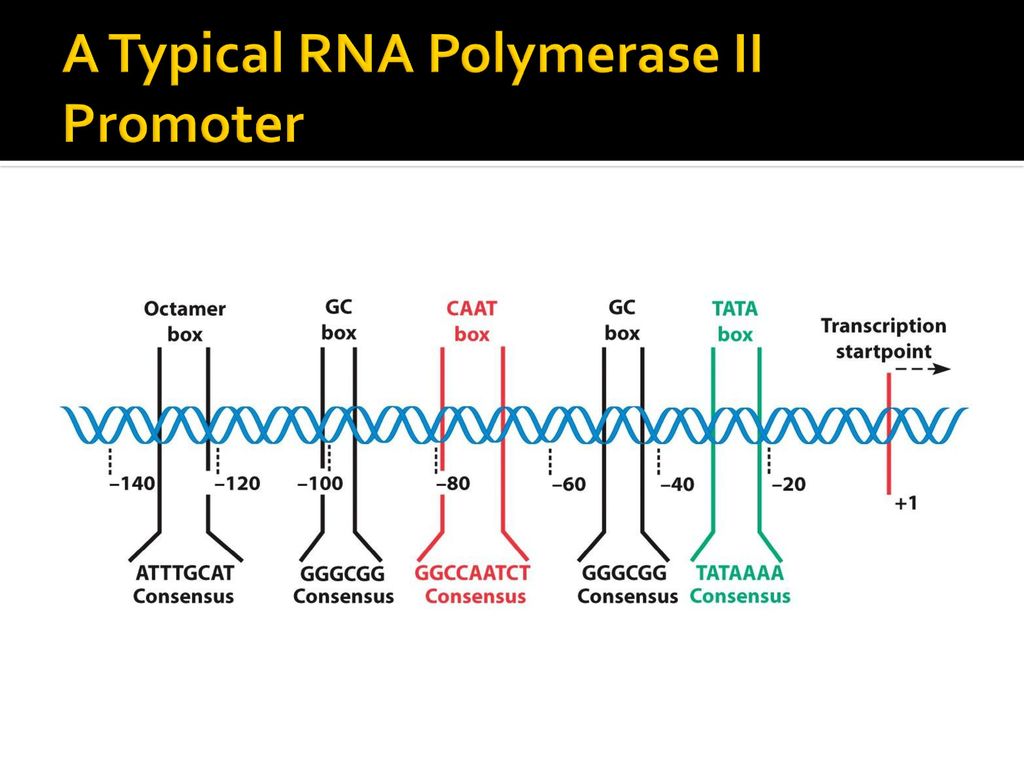 A Typical RNA Polymerase II Promoter

Octamer box

GC box

CAAT box

GC box

TATA box

Transcription startpoint

–140

–120

–100

–80

–60

–40

–20

+1

ATTTGCAT Consensus

GGGCGG Consensus

GGCCAATCT Consensus

GGGCGG Consensus

TATAAAA Consensus